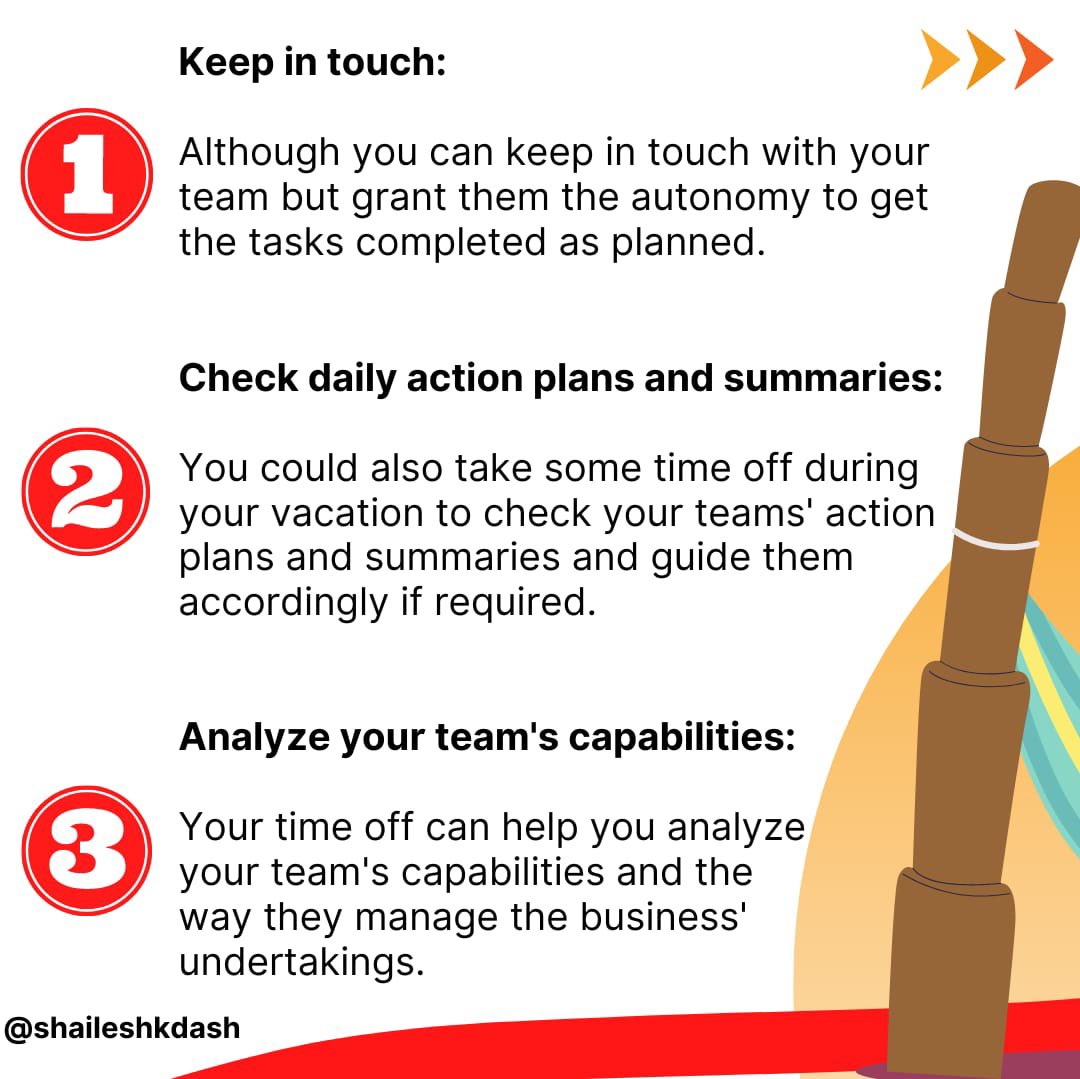 Keep in touch:

1

Although you can keep in touch with your team but grant them the autonomy to get the tasks completed as planned.

Check daily action plans and summaries:

2

You could also take some time off during your vacation to check your teams' action plans and summaries and guide them accordingly if required.

Analyze your team's capabilities:

3

Your time off can help you analyze your team's capabilities and the way they manage the business' undertakings.

@shaileshkdash